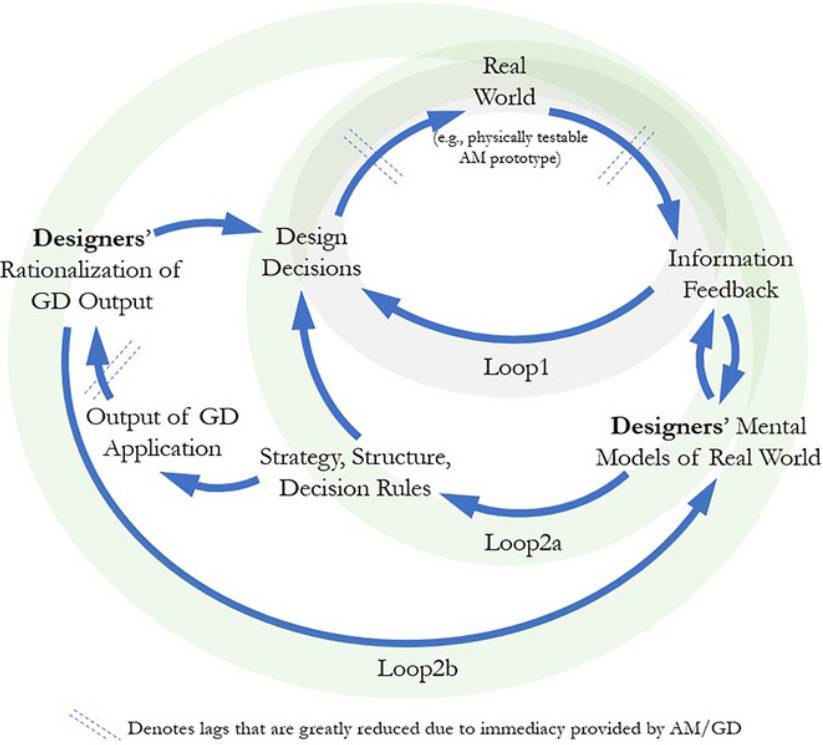 Real World
(e.g., physically testable AM prototype)

Designers' Rationalization of GD Output

Design Decisions

Information Feedback

Loop1

Output of GD Application

Strategy, Structure, Decision Rules

Designers' Mental Models of Real World

Loop2a

Loop2b

Denotes lags that are greatly reduced due to immediacy provided by AM/GD